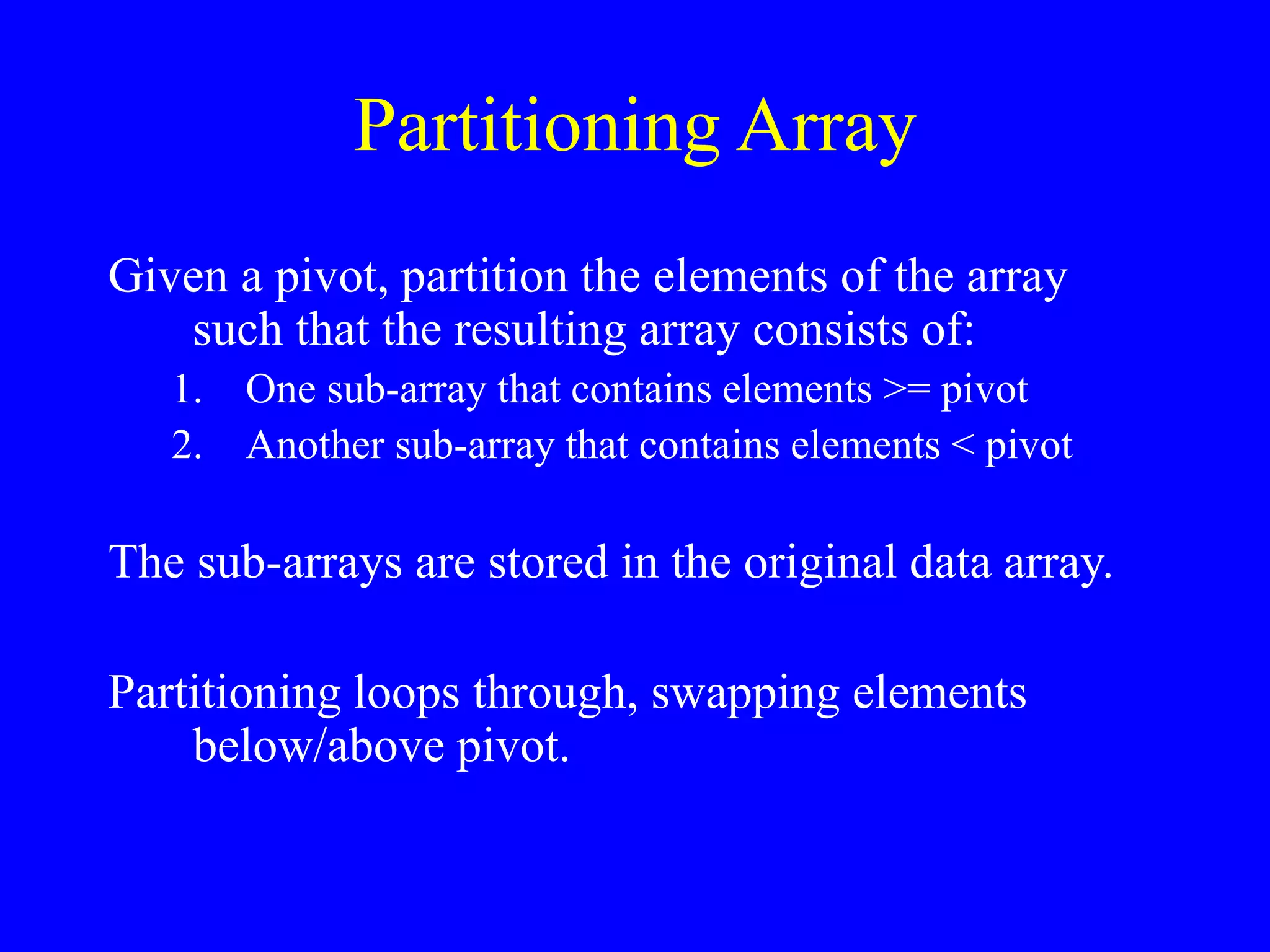 Partitioning Array

Given a pivot, partition the elements of the array such that the resulting array consists of:

1. One sub-array that contains elements >= pivot
2. Another sub-array that contains elements < pivot

The sub-arrays are stored in the original data array.

Partitioning loops through, swapping elements below/above pivot.